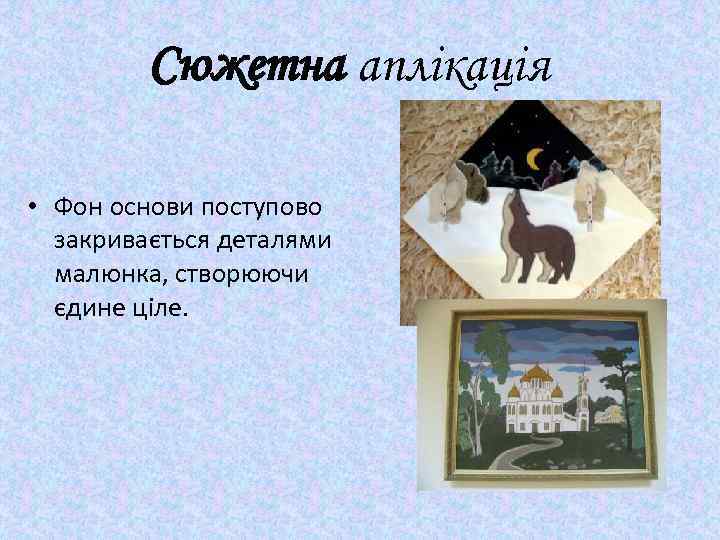 Сюжетна аплікація

• Фон основи поступово закривається деталями малюнка, створюючи єдине ціле.